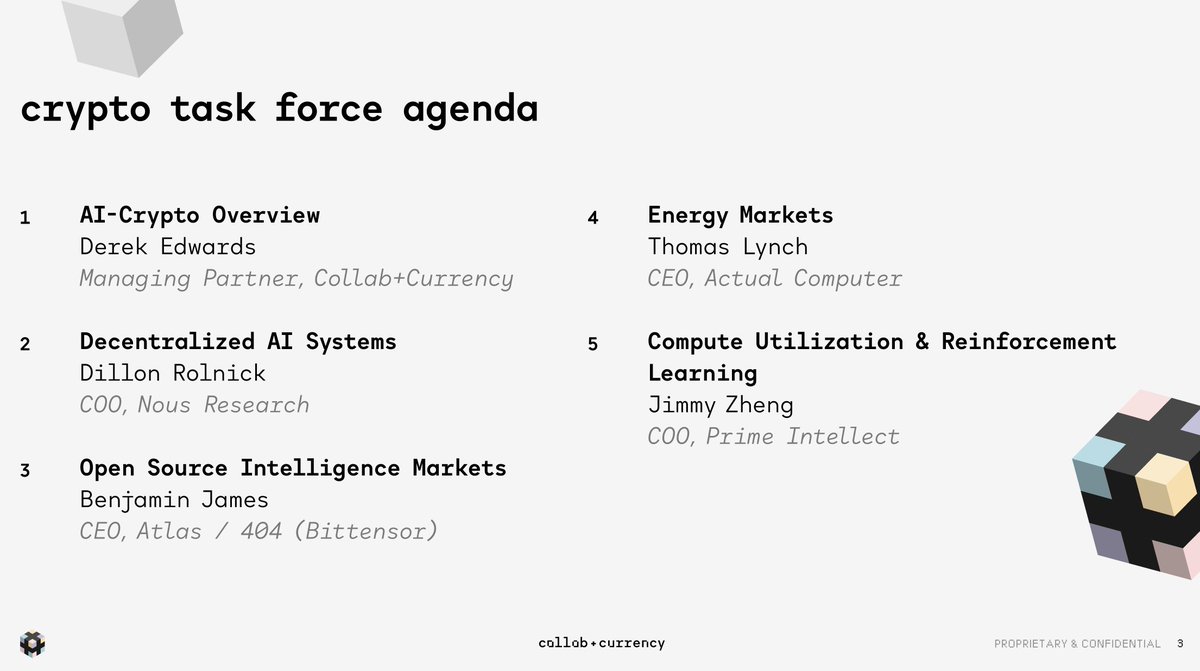 crypto task force agenda

1 AI-Crypto Overview
Derek Edwards
Managing Partner, Collab+Currency

2 Decentralized AI Systems
Dillon Rolnick
COO, Nous Research

3 Open Source Intelligence Markets
Benjamin James
CEO, Atlas / 404 (Bittensor)

4 Energy Markets
Thomas Lynch
CEO, Actual Computer

5 Compute Utilization & Reinforcement Learning
Jimmy Zheng
COO, Prime Intellect

collab+currency

PROPRIETARY & CONFIDENTIAL 3